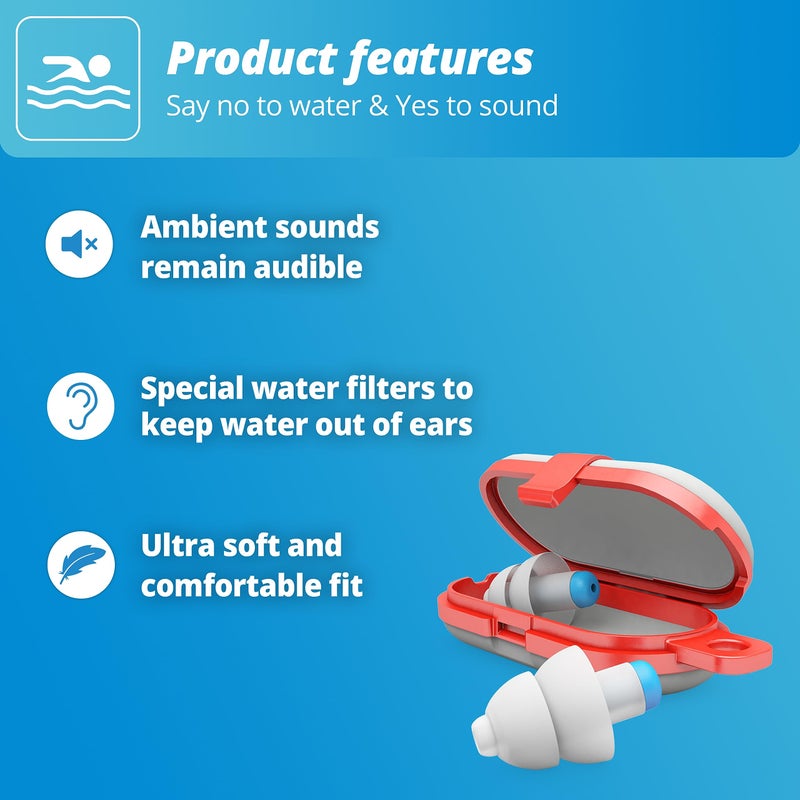 Product features
Say no to water & Yes to sound

Ambient sounds remain audible

Special water filters to keep water out of ears

Ultra soft and comfortable fit